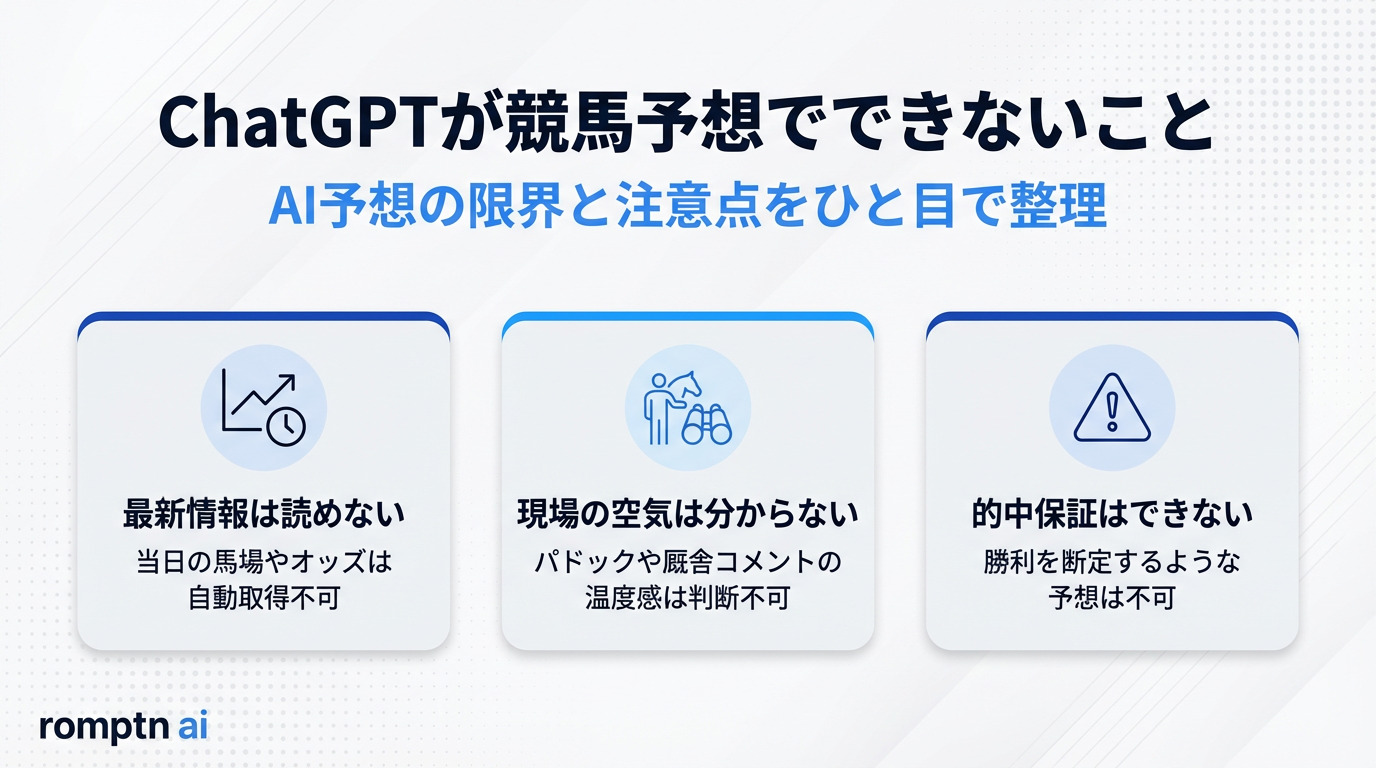 ChatGPTが競馬予想でできないこと

AI予想の限界と注意点をひと目で整理

最新情報は読めない

当日の馬場やオッズは自動取得不可

現場の空気は分からない

パドックや厩舎コメントの温度感は判断不可

的中保証はできない

勝利を断定するような予想は不可

romptn ai